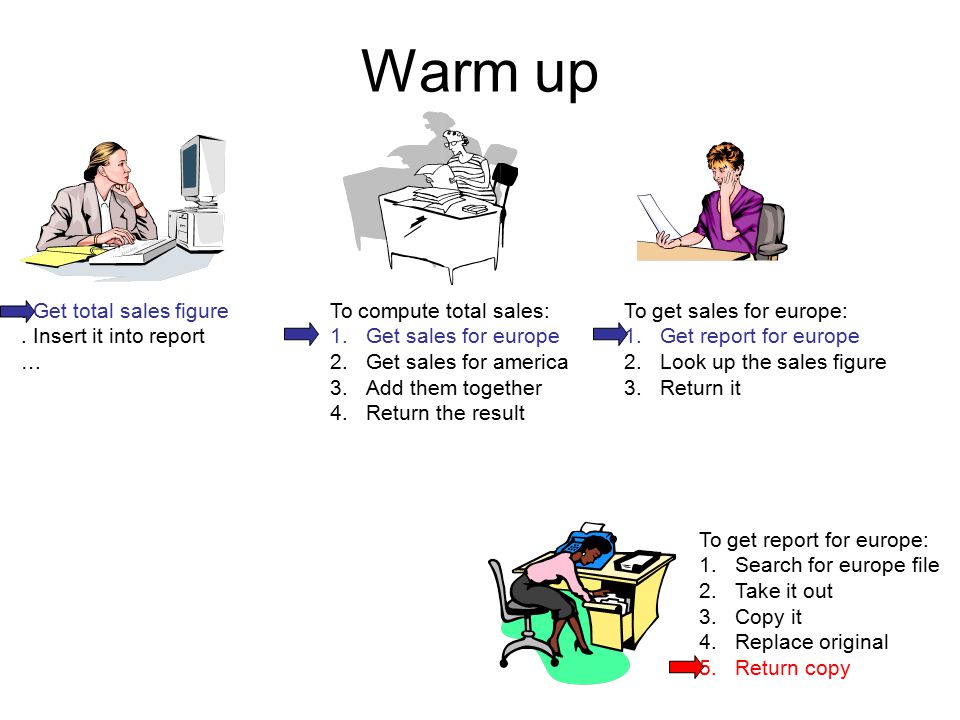 Warm up

Get total sales figure
. Insert it into report
…

To compute total sales:
1. Get sales for europe
2. Get sales for america
3. Add them together
4. Return the result

To get sales for europe:
1. Get report for europe
2. Look up the sales figure
3. Return it

To get report for europe:
1. Search for europe file
2. Take it out
3. Copy it
4. Replace original
5. Return copy